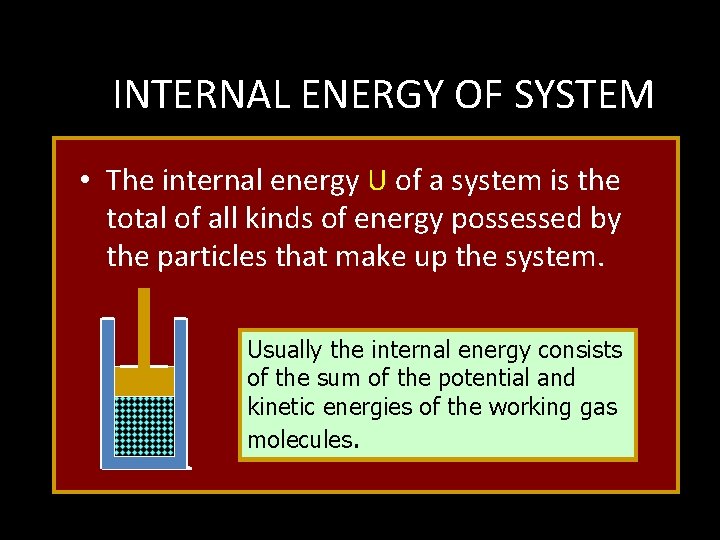 INTERNAL ENERGY OF SYSTEM

• The internal energy U of a system is the total of all kinds of energy possessed by the particles that make up the system.

Usually the internal energy consists of the sum of the potential and kinetic energies of the working gas molecules.